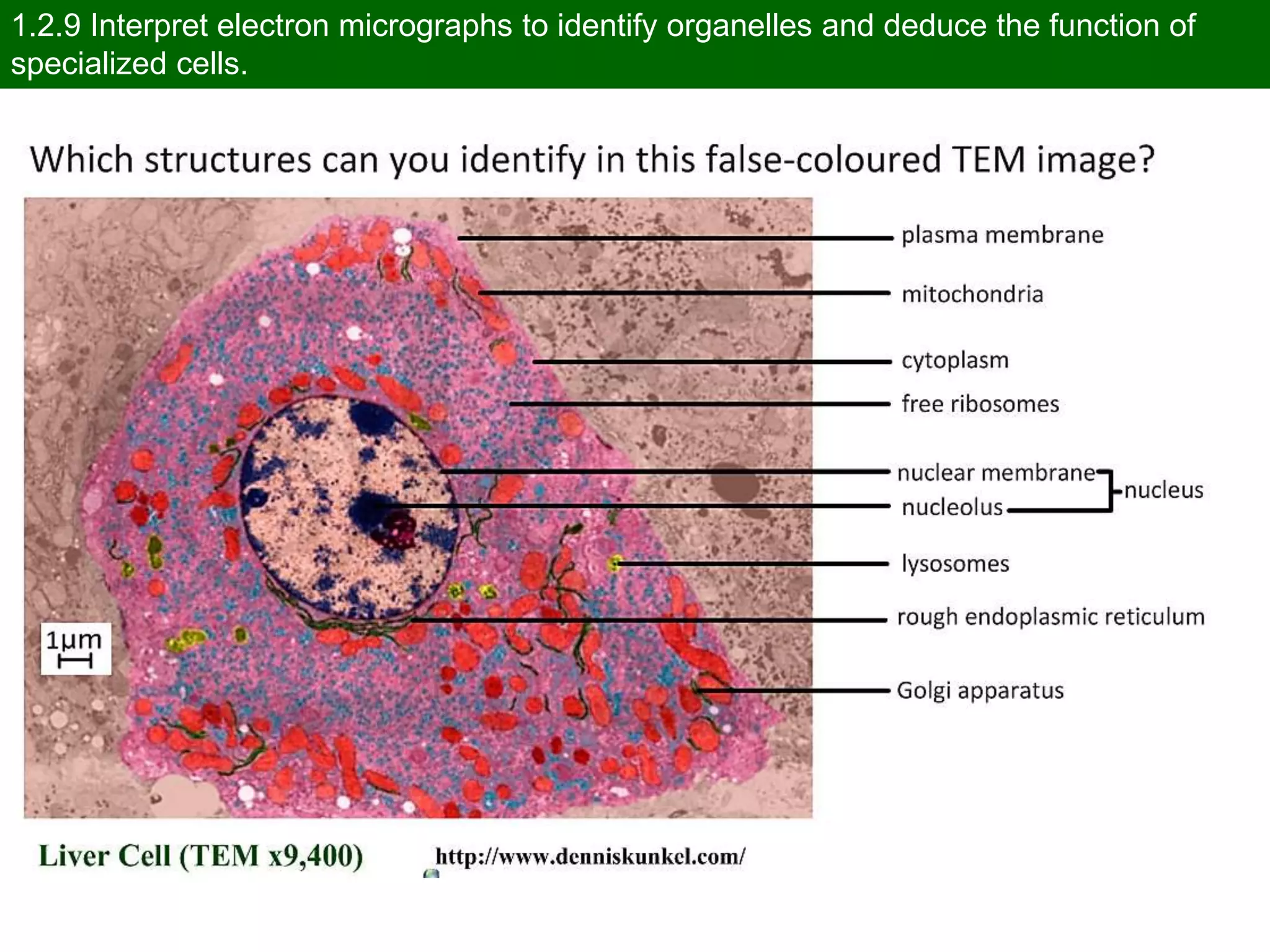 1.2.9 Interpret electron micrographs to identify organelles and deduce the function of specialized cells.

Which structures can you identify in this false-coloured TEM image?

plasma membrane
mitochondria
cytoplasm
free ribosomes
nuclear membrane
nucleolus
nucleus
lysosomes
rough endoplasmic reticulum
Golgi apparatus

1μm

Liver Cell (TEM x9,400)

http://www.denniskunkel.com/